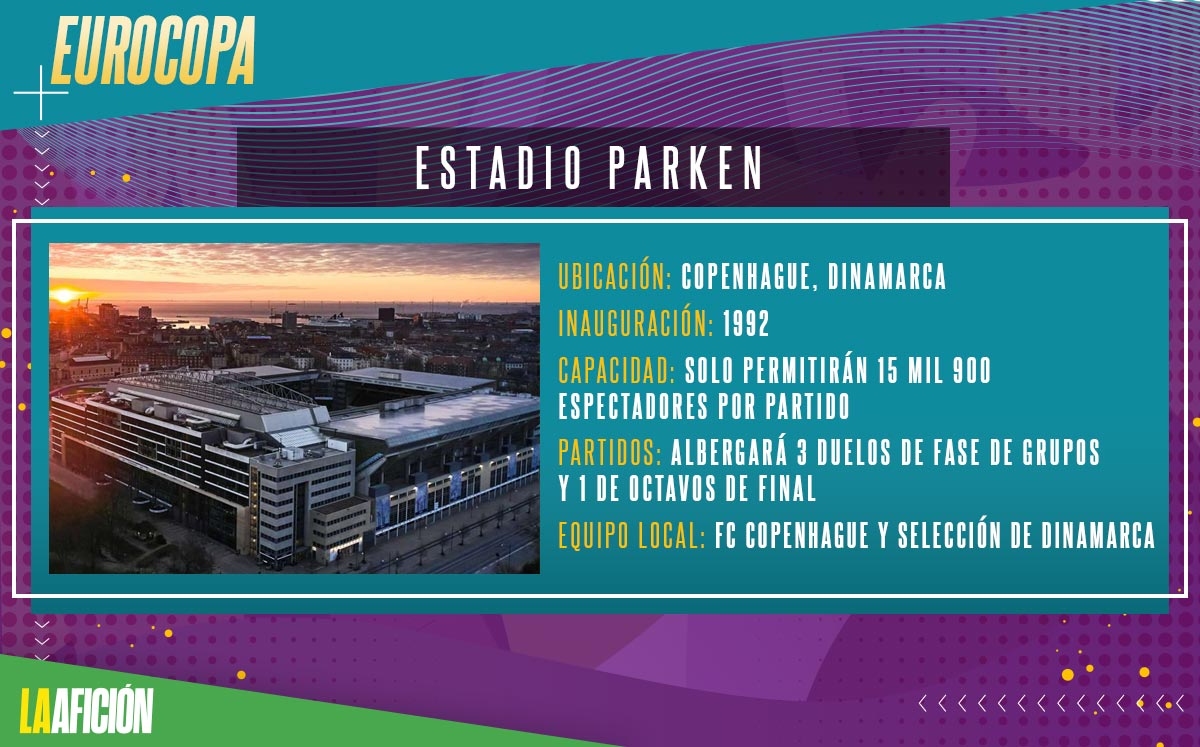 EUROCOPA

ESTADIO PARKEN

UBICACIÓN: COPENHAGUE, DINAMARCA

INAUGURACIÓN: 1992

CAPACIDAD: SOLO PERMITIRÁN 15 MIL 900 ESPECTADORES POR PARTIDO

PARTIDOS: ALBERGARÁ 3 DUELOS DE FASE DE GRUPOS Y 1 DE OCTAVOS DE FINAL

EQUIPO LOCAL: FC COPENHAGUE Y SELECCIÓN DE DINAMARCA

LAAFICIÓN